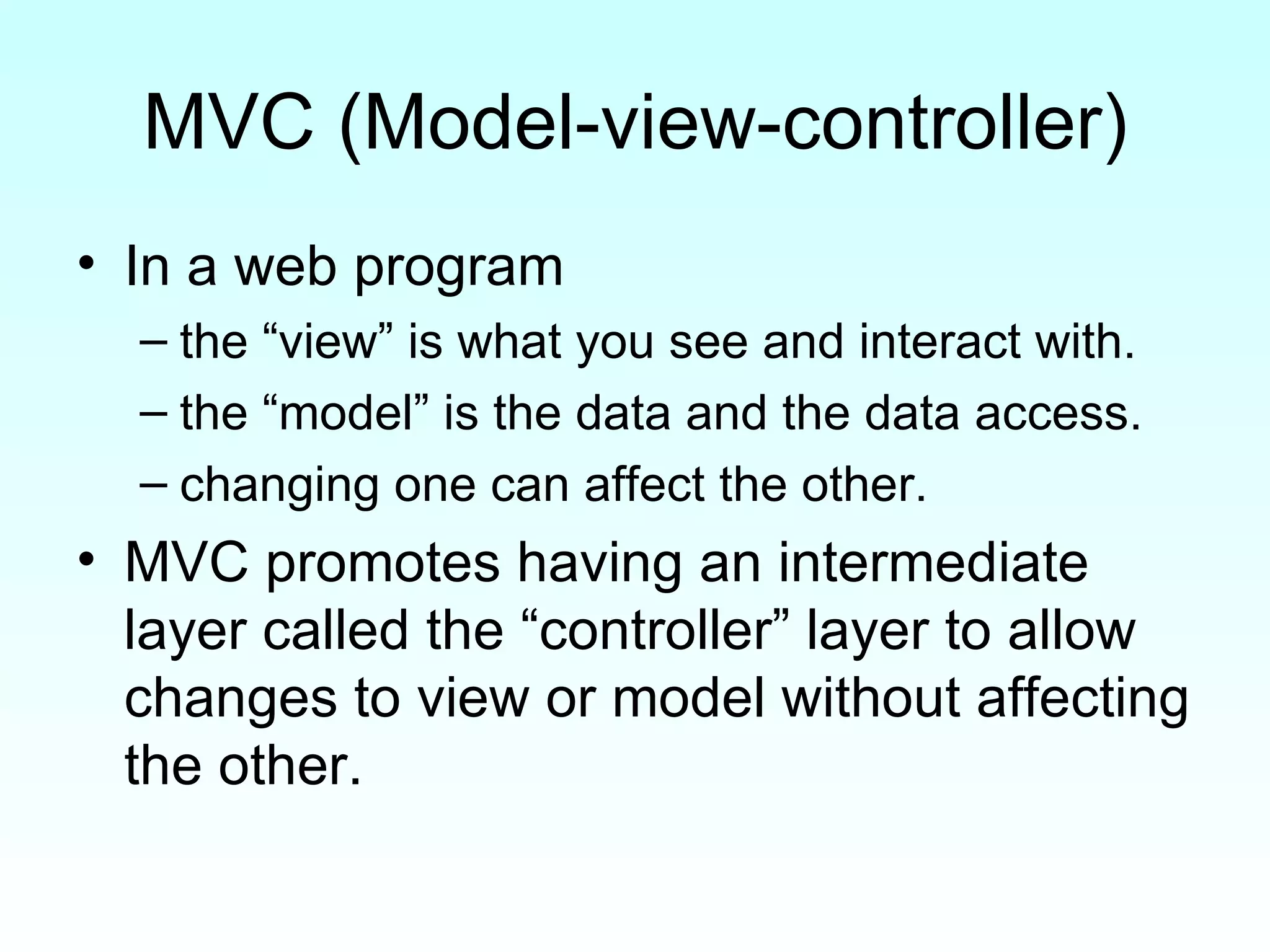 MVC (Model-view-controller)

• In a web program
– the “view” is what you see and interact with.
– the “model” is the data and the data access.
– changing one can affect the other.

• MVC promotes having an intermediate layer called the “controller” layer to allow changes to view or model without affecting the other.